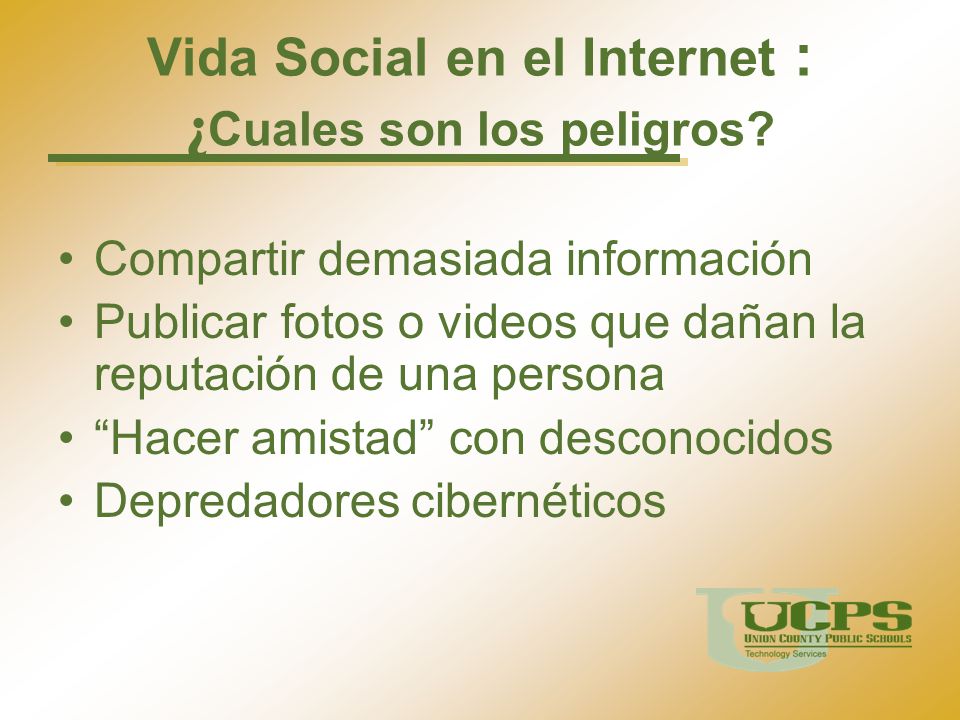 Vida Social en el Internet :
¿Cuales son los peligros?

• Compartir demasiada información
• Publicar fotos o videos que dañan la reputación de una persona
• “Hacer amistad” con desconocidos
• Depredadores cibernéticos

UCPS
UNION COUNTY PUBLIC SCHOOLS
Technology Services